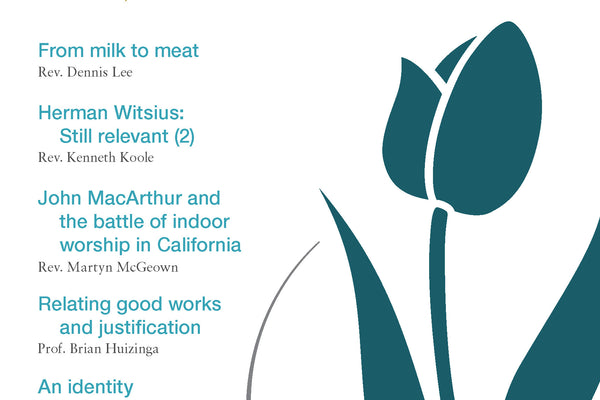 From milk to meat
Rev. Dennis Lee

Herman Witsius: Still relevant (2)
Rev. Kenneth Koole

John MacArthur and the battle of indoor worship in California
Rev. Martyn McGeown

Relating good works and justification
Prof. Brian Huizinga

An identity